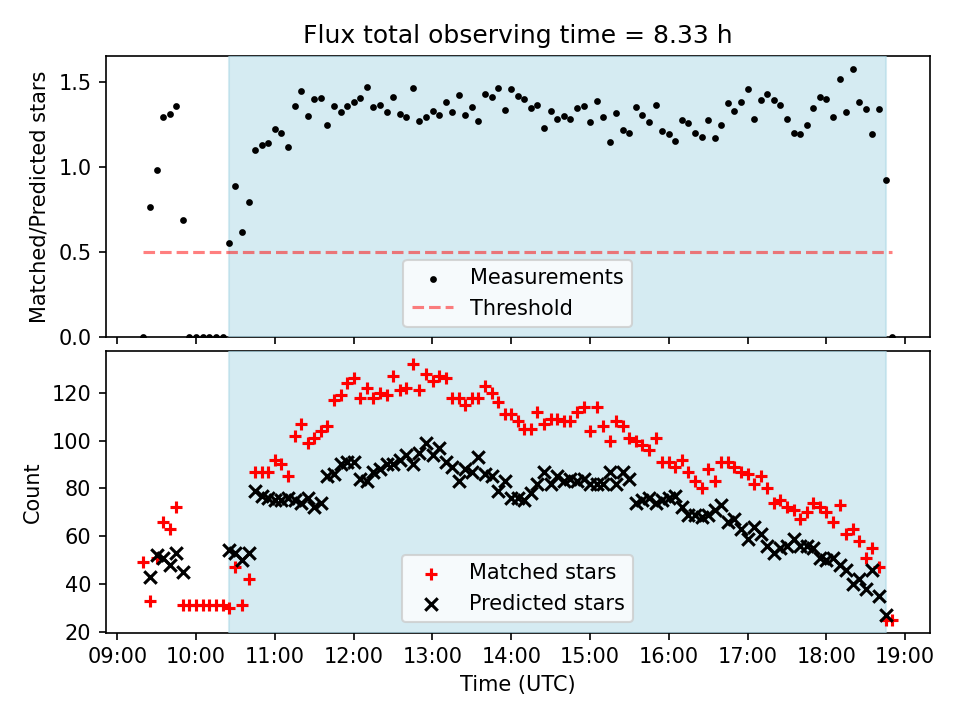 Flux total observing time = 8.33 h

Matched/Predicted stars

1.5
1.0
0.5
0.0

Measurements
Threshold

Count

120
100
80
60
40
20

Matched stars
Predicted stars

09:00 10:00 11:00 12:00 13:00 14:00 15:00 16:00 17:00 18:00 19:00

Time (UTC)